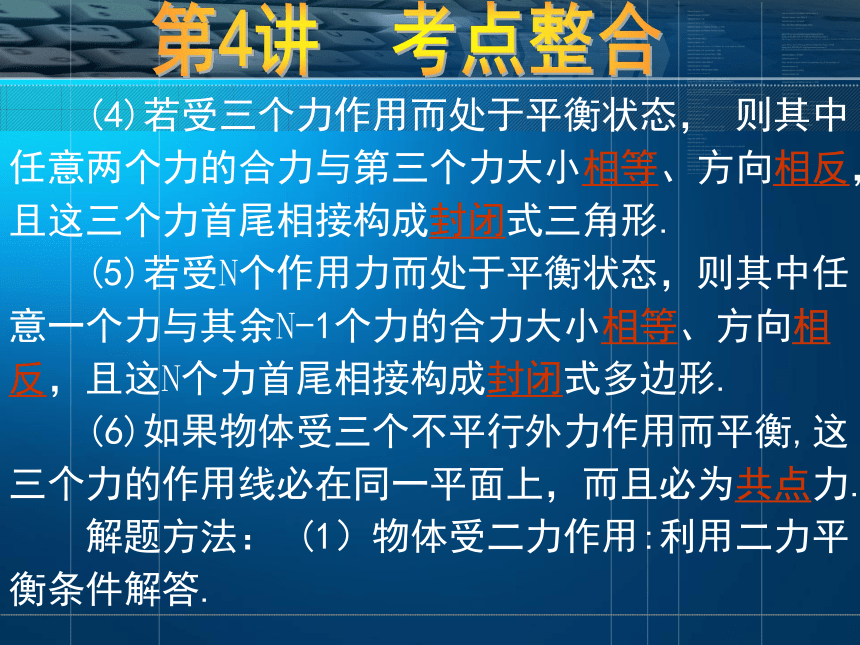 第4讲 考点整合

(4)若受三个力作用而处于平衡状态， 则其中任意两个力的合力与第三个力大小相等、方向相反，且这三个力首尾相接构成封闭式三角形.

(5)若受N个作用力而处于平衡状态，则其中任意一个力与其余N-1个力的合力大小相等、方向相反，且这N个力首尾相接构成封闭式多边形.

(6)如果物体受三个不平行外力作用而平衡,这三个力的作用线必在同一平面上，而且必为共点力.

解题方法：（1）物体受二力作用:利用二力平衡条件解答.